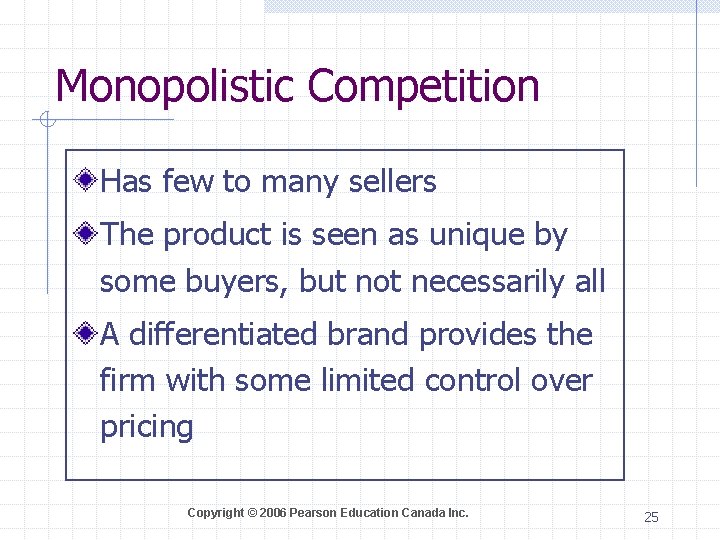 Monopolistic Competition

Has few to many sellers

The product is seen as unique by some buyers, but not necessarily all

A differentiated brand provides the firm with some limited control over pricing

Copyright © 2006 Pearson Education Canada Inc.

25